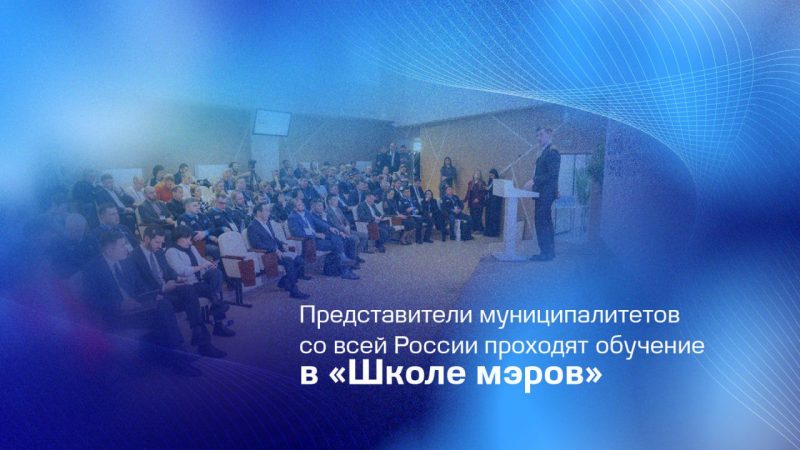 Представители муниципалитетов со всей России проходят обучение в «Школе мэров»